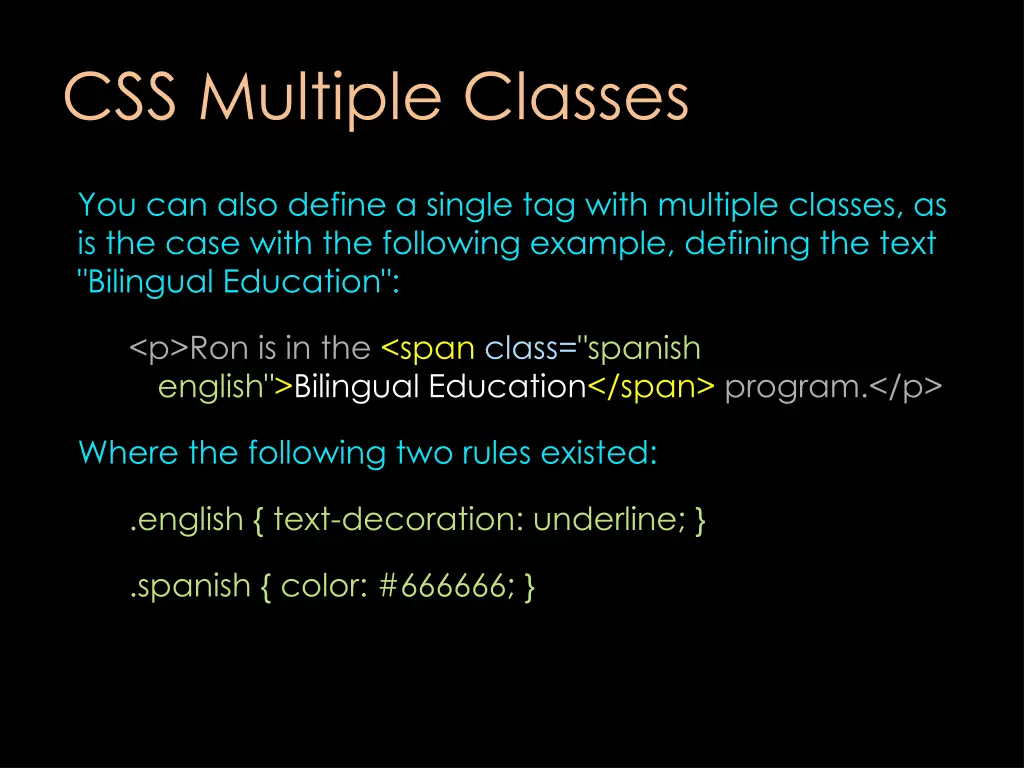 CSS Multiple Classes

You can also define a single tag with multiple classes, as is the case with the following example, defining the text "Bilingual Education":

<p>Ron is in the <span class="spanish english">Bilingual Education</span> program.</p>

Where the following two rules existed:

.english { text-decoration: underline; }

.spanish { color: #666666; }